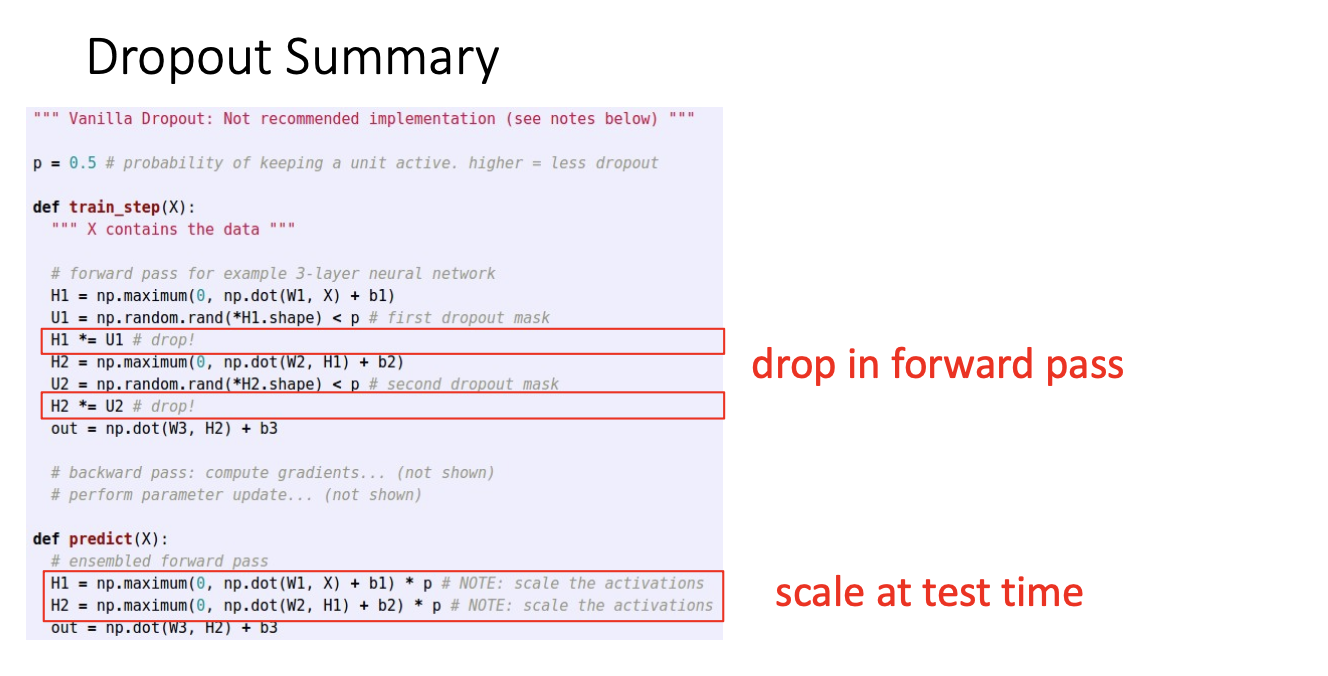 Dropout Summary

""" Vanilla Dropout: Not recommended implementation (see notes below) """

p = 0.5 # probability of keeping a unit active. higher = less dropout

def train_step(X):
  """ X contains the data """

  # forward pass for example 3-layer neural network
  H1 = np.maximum(0, np.dot(W1, X) + b1)
  U1 = np.random.rand(*H1.shape) < p # first dropout mask
  H1 *= U1 # drop!
  H2 = np.maximum(0, np.dot(W2, H1) + b2)
  U2 = np.random.rand(*H2.shape) < p # second dropout mask
  H2 *= U2 # drop!
  out = np.dot(W3, H2) + b3

  # backward pass: compute gradients... (not shown)
  # perform parameter update... (not shown)

def predict(X):
  # ensembled forward pass
  H1 = np.maximum(0, np.dot(W1, X) + b1) * p # NOTE: scale the activations
  H2 = np.maximum(0, np.dot(W2, H1) + b2) * p # NOTE: scale the activations
  out = np.dot(W3, H2) + b3

drop in forward pass

scale at test time